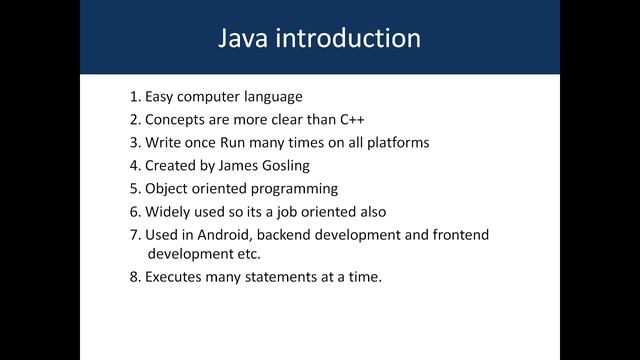 Java introduction

1. Easy computer language
2. Concepts are more clear than C++
3. Write once Run many times on all platforms
4. Created by James Gosling
5. Object oriented programming
6. Widely used so its a job oriented also
7. Used in Android, backend development and frontend development etc.
8. Executes many statements at a time.